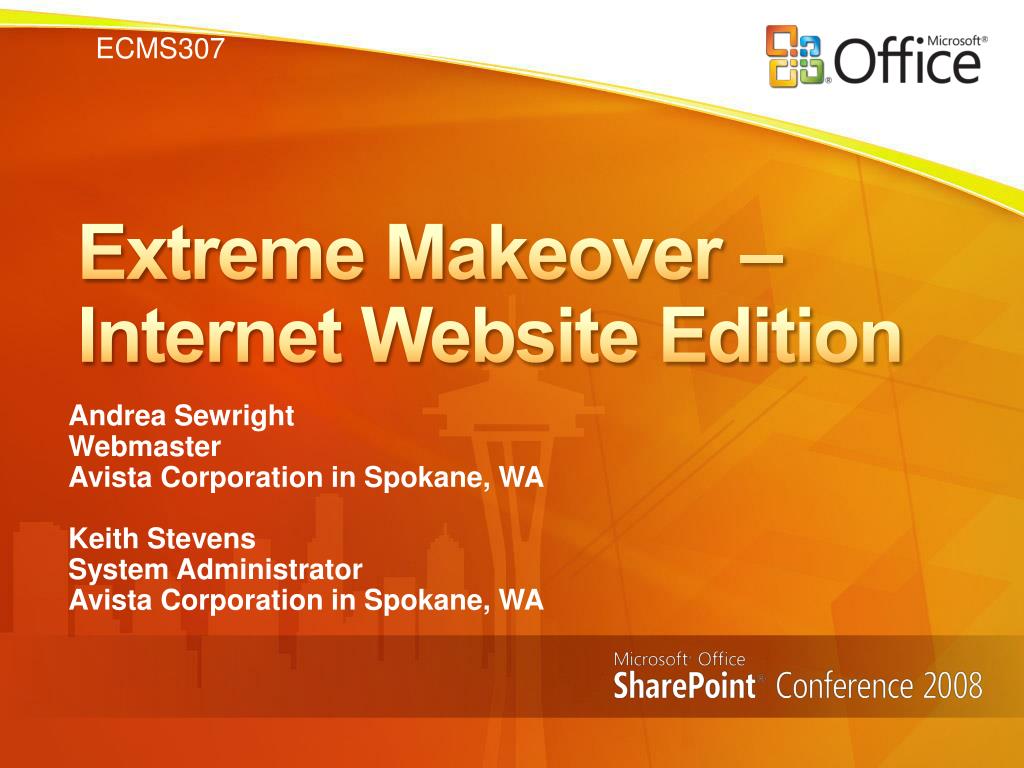 ECMS307

Microsoft® Office

Extreme Makeover – Internet Website Edition

Andrea Sewright
Webmaster
Avista Corporation in Spokane, WA

Keith Stevens
System Administrator
Avista Corporation in Spokane, WA

Microsoft® Office
SharePoint® Conference 2008